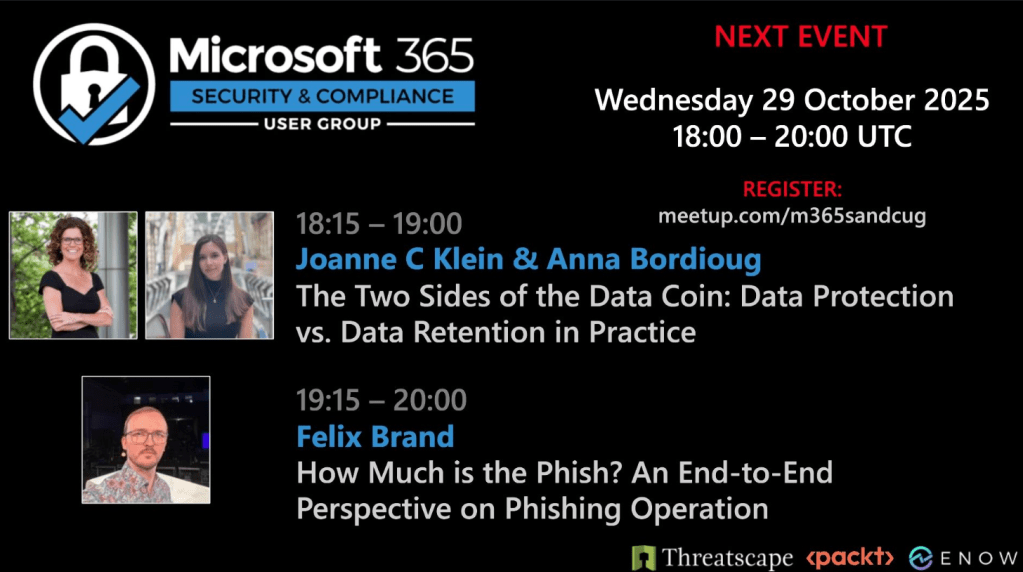 Microsoft 365
SECURITY & COMPLIANCE
USER GROUP

NEXT EVENT

Wednesday 29 October 2025
18:00 – 20:00 UTC

REGISTER:
meetup.com/m365sandcug

18:15 – 19:00
Joanne C Klein & Anna Bordioug
The Two Sides of the Data Coin: Data Protection vs. Data Retention in Practice

19:15 – 20:00
Felix Brand
How Much is the Phish? An End-to-End Perspective on Phishing Operation

Threatscape <packt> ENOW